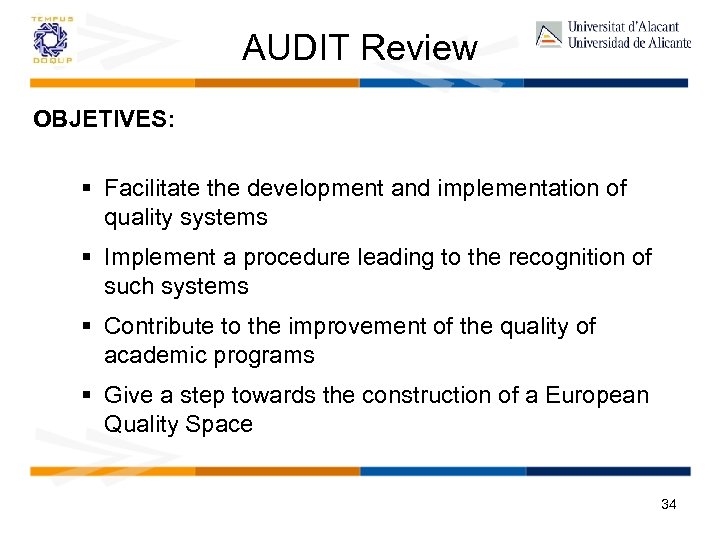 TEMPUS
DOQUP

AUDIT Review

Universitat d'Alacant
Universidad de Alicante

OBJETIVES:

▪ Facilitate the development and implementation of quality systems

▪ Implement a procedure leading to the recognition of such systems

▪ Contribute to the improvement of the quality of academic programs

▪ Give a step towards the construction of a European Quality Space

34